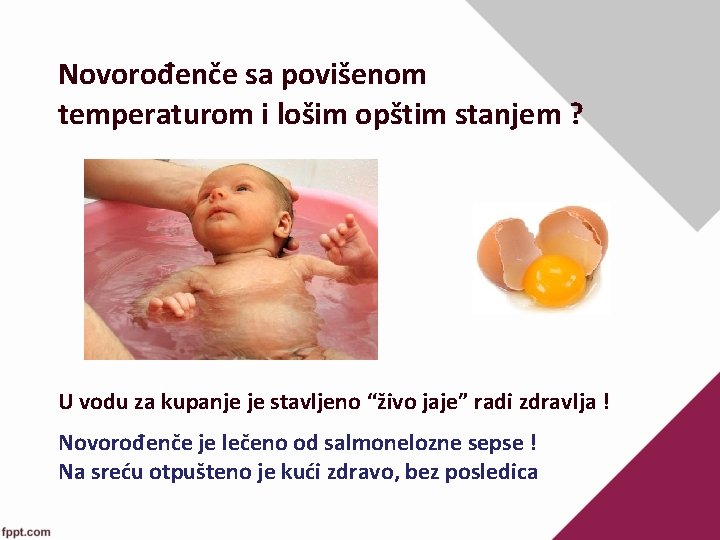 Novorođenče sa povišenom temperaturom i lošim opštim stanjem ?

U vodu za kupanje je stavljeno “živo jaje” radi zdravlja !

Novorođenče je lečeno od salmonelozne sepse !
Na sreću otpušteno je kući zdravo, bez posledica

fppt.com